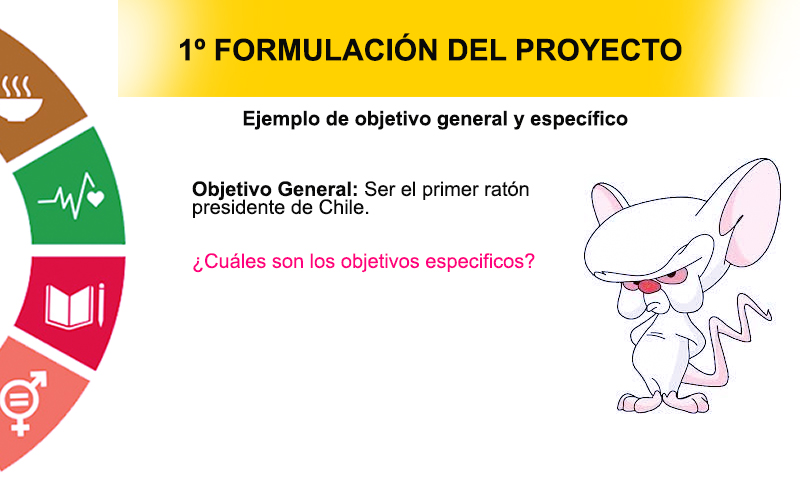 1º FORMULACIÓN DEL PROYECTO

Ejemplo de objetivo general y específico

Objetivo General: Ser el primer ratón presidente de Chile.

¿Cuáles son los objetivos especificos?